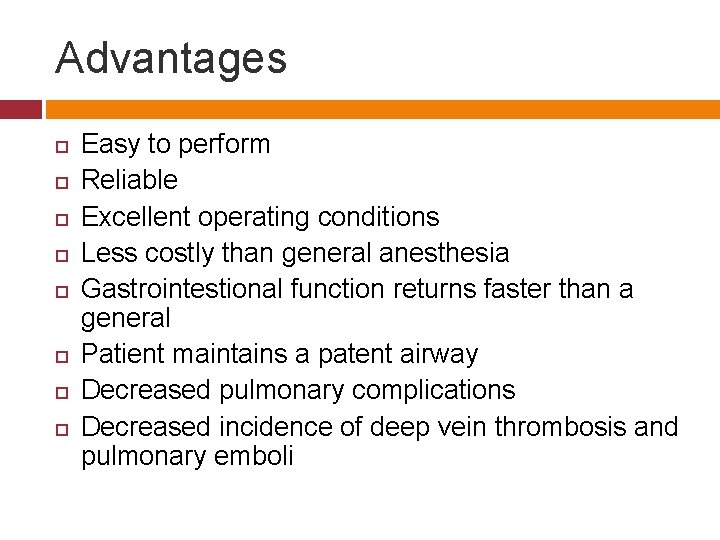 Advantages

- Easy to perform
- Reliable
- Excellent operating conditions
- Less costly than general anesthesia
- Gastrointestional function returns faster than a general
- Patient maintains a patent airway
- Decreased pulmonary complications
- Decreased incidence of deep vein thrombosis and pulmonary emboli